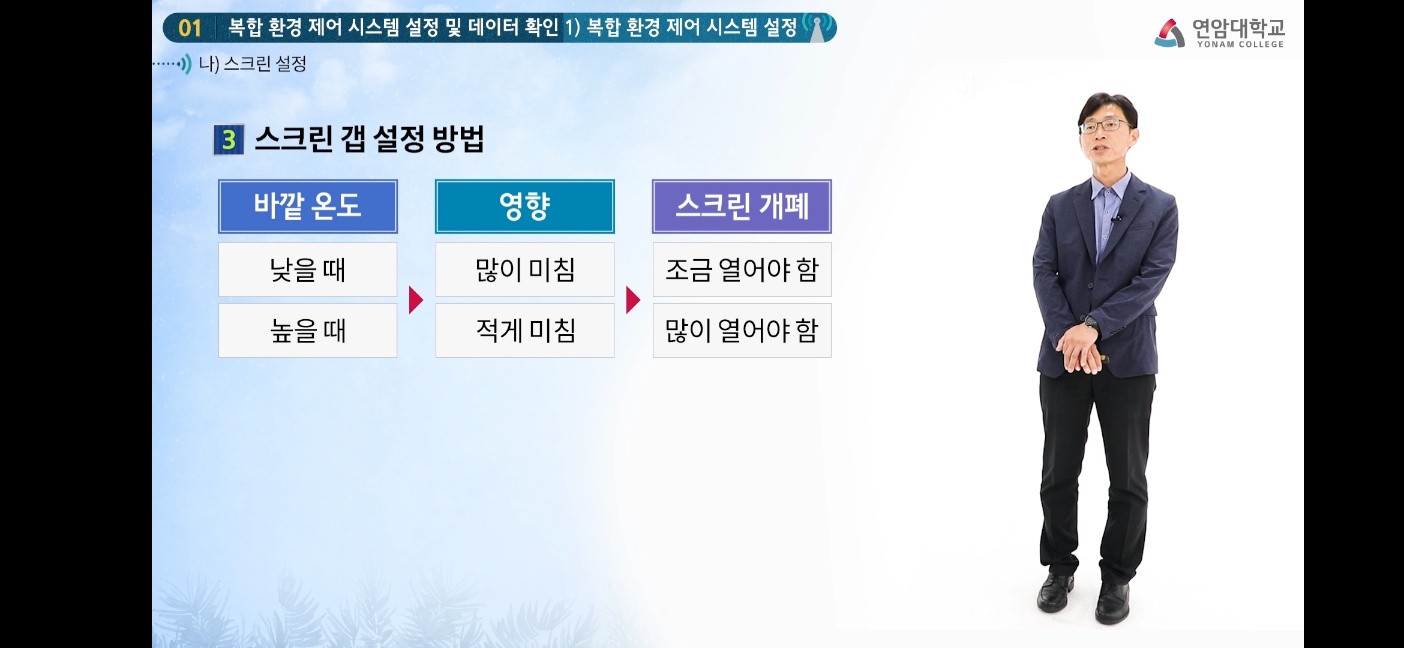 01 복합 환경 제어 시스템 설정 및 데이터 확인 1) 복합 환경 제어 시스템 설정

연암대학교
YONAM COLLEGE

나) 스크린 설정

3 스크린 갭 설정 방법

| 바깥 온도 | 영향 | 스크린 개폐 |
|---|---|---|
| 낮을 때 | 많이 미침 | 조금 열어야 함 |
| 높을 때 | 적게 미침 | 많이 열어야 함 |